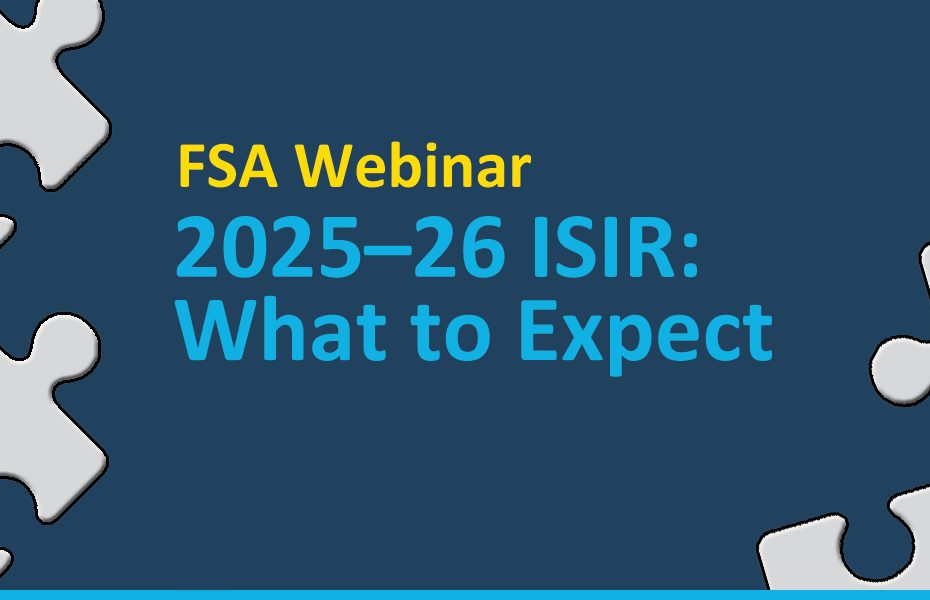 FSA Webinar
2025–26 ISIR:
What to Expect